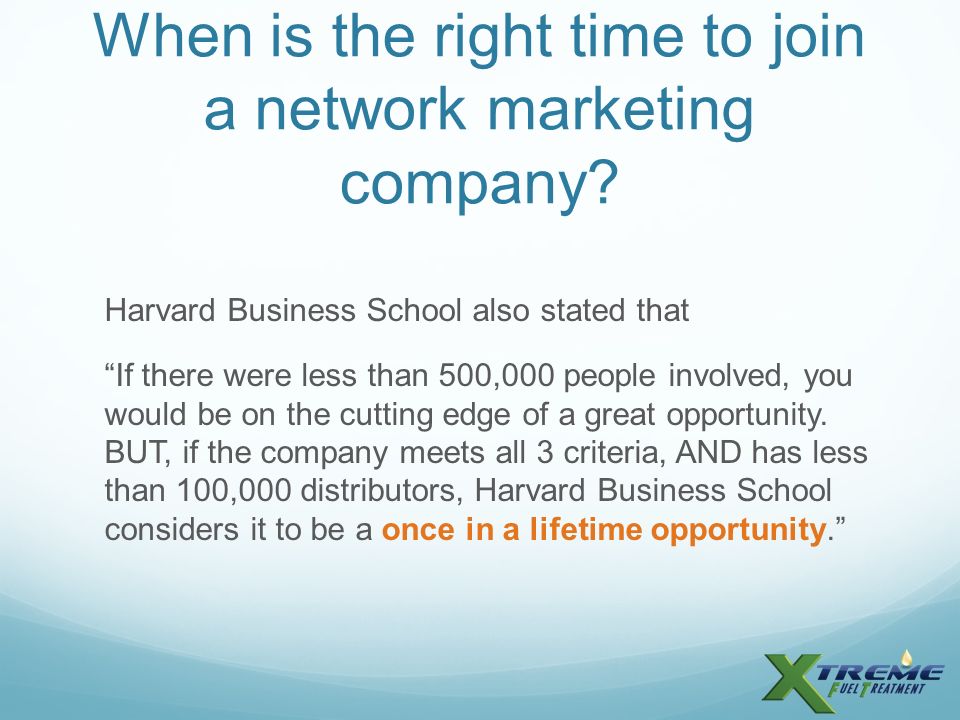 When is the right time to join a network marketing company?

Harvard Business School also stated that

“If there were less than 500,000 people involved, you would be on the cutting edge of a great opportunity. BUT, if the company meets all 3 criteria, AND has less than 100,000 distributors, Harvard Business School considers it to be a once in a lifetime opportunity.”

XTREME FUEL TREATMENT